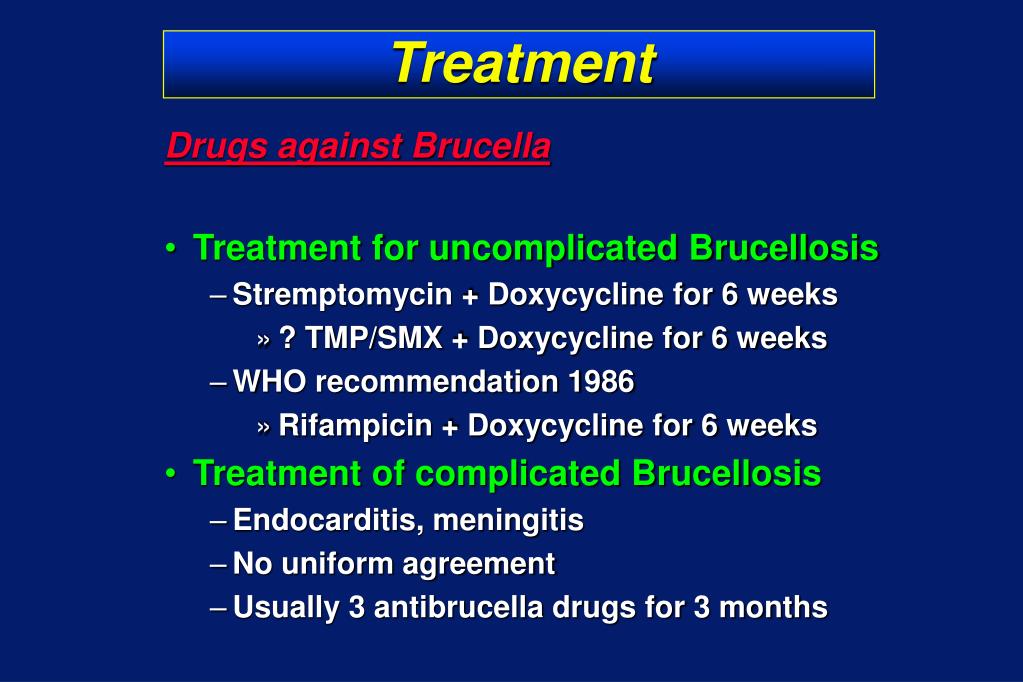 Treatment

Drugs against Brucella

• Treatment for uncomplicated Brucellosis
– Stremptomycin + Doxycycline for 6 weeks
» ? TMP/SMX + Doxycycline for 6 weeks
– WHO recommendation 1986
» Rifampicin + Doxycycline for 6 weeks
• Treatment of complicated Brucellosis
– Endocarditis, meningitis
– No uniform agreement
– Usually 3 antibrucella drugs for 3 months